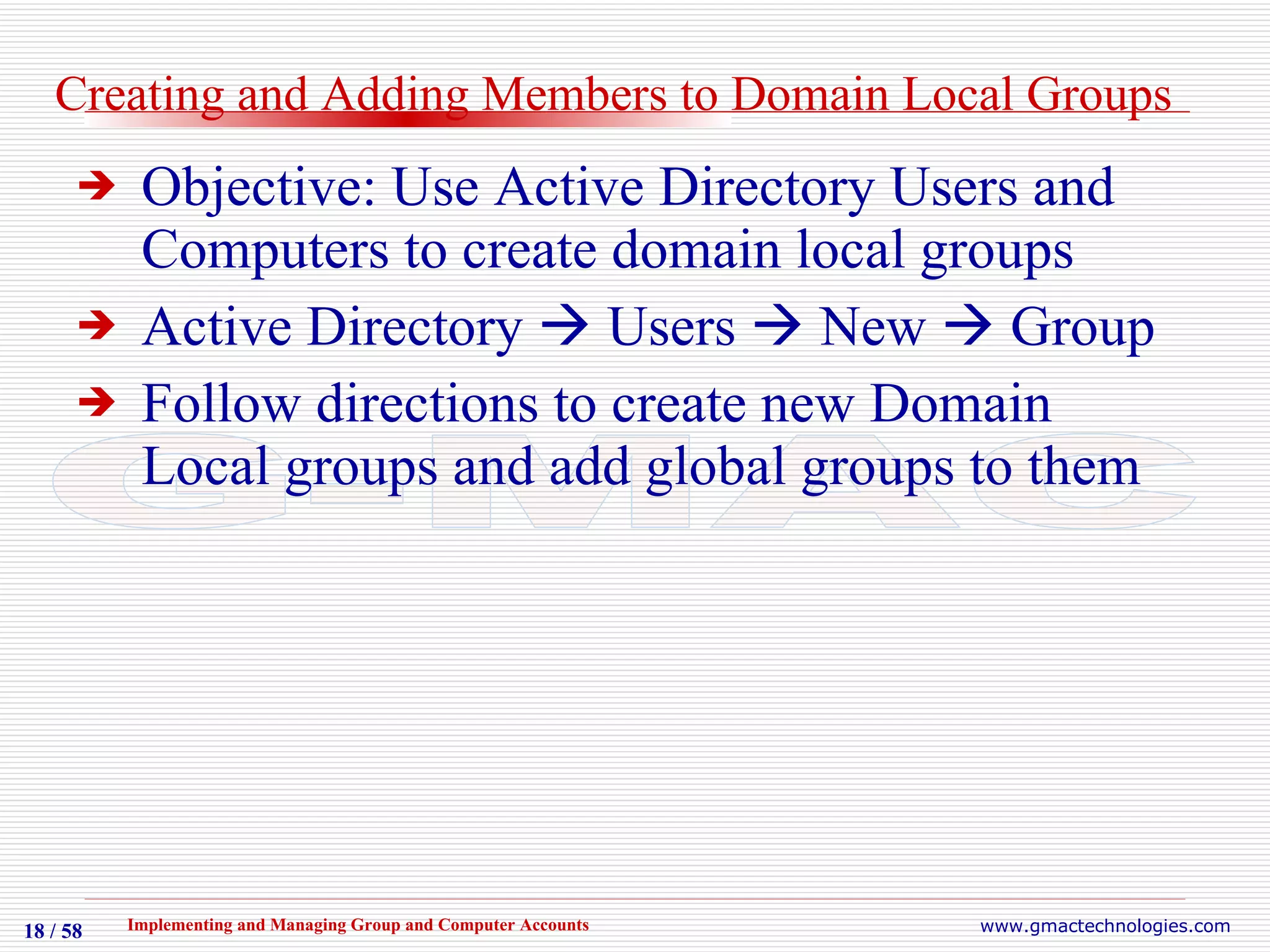 Creating and Adding Members to Domain Local Groups

➔ Objective: Use Active Directory Users and Computers to create domain local groups

➔ Active Directory → Users → New → Group

➔ Follow directions to create new Domain Local groups and add global groups to them

GMAC

18 / 58 Implementing and Managing Group and Computer Accounts www.gmactechnologies.com